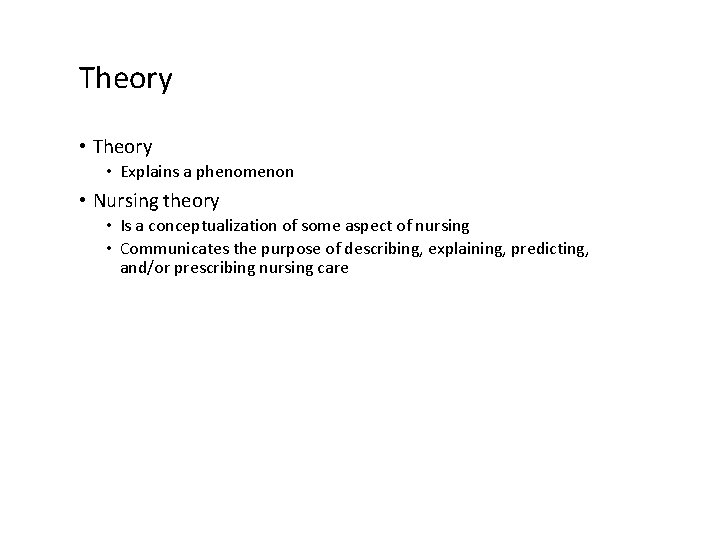 Theory

• Theory
  • Explains a phenomenon
• Nursing theory
  • Is a conceptualization of some aspect of nursing
  • Communicates the purpose of describing, explaining, predicting, and/or prescribing nursing care